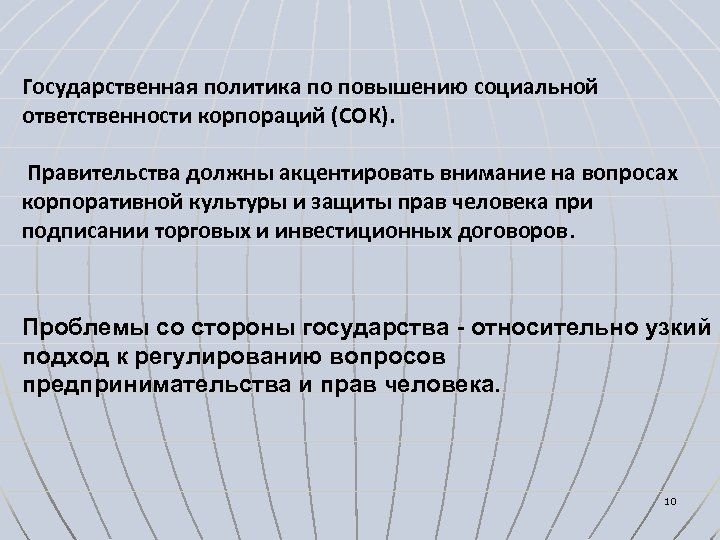 Государственная политика по повышению социальной ответственности корпораций (СОК).

Правительства должны акцентировать внимание на вопросах корпоративной культуры и защиты прав человека при подписании торговых и инвестиционных договоров.

Проблемы со стороны государства - относительно узкий подход к регулированию вопросов предпринимательства и прав человека.

10